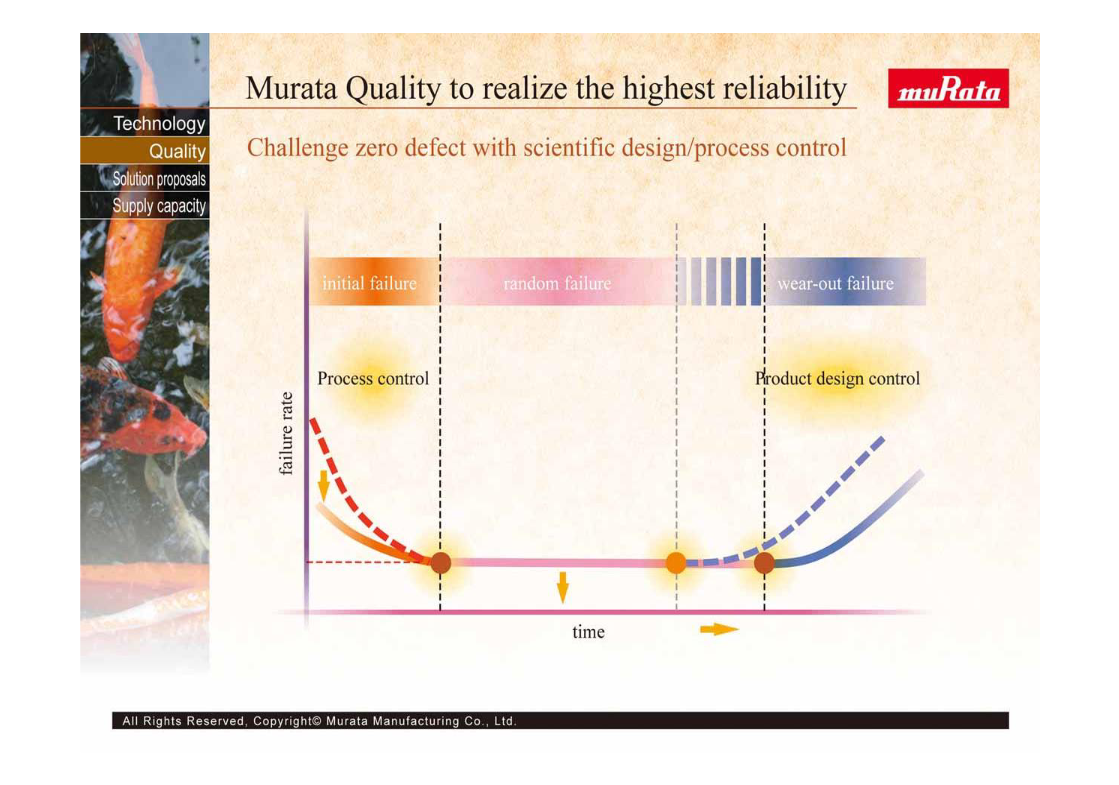 Murata Quality to realize the highest reliability

muRata

Technology
Quality
Solution proposals
Supply capacity

Challenge zero defect with scientific design/process control

initial failure
random failure
wear-out failure

Process control
Product design control

failure rate

time

All Rights Reserved, Copyright© Murata Manufacturing Co., Ltd.